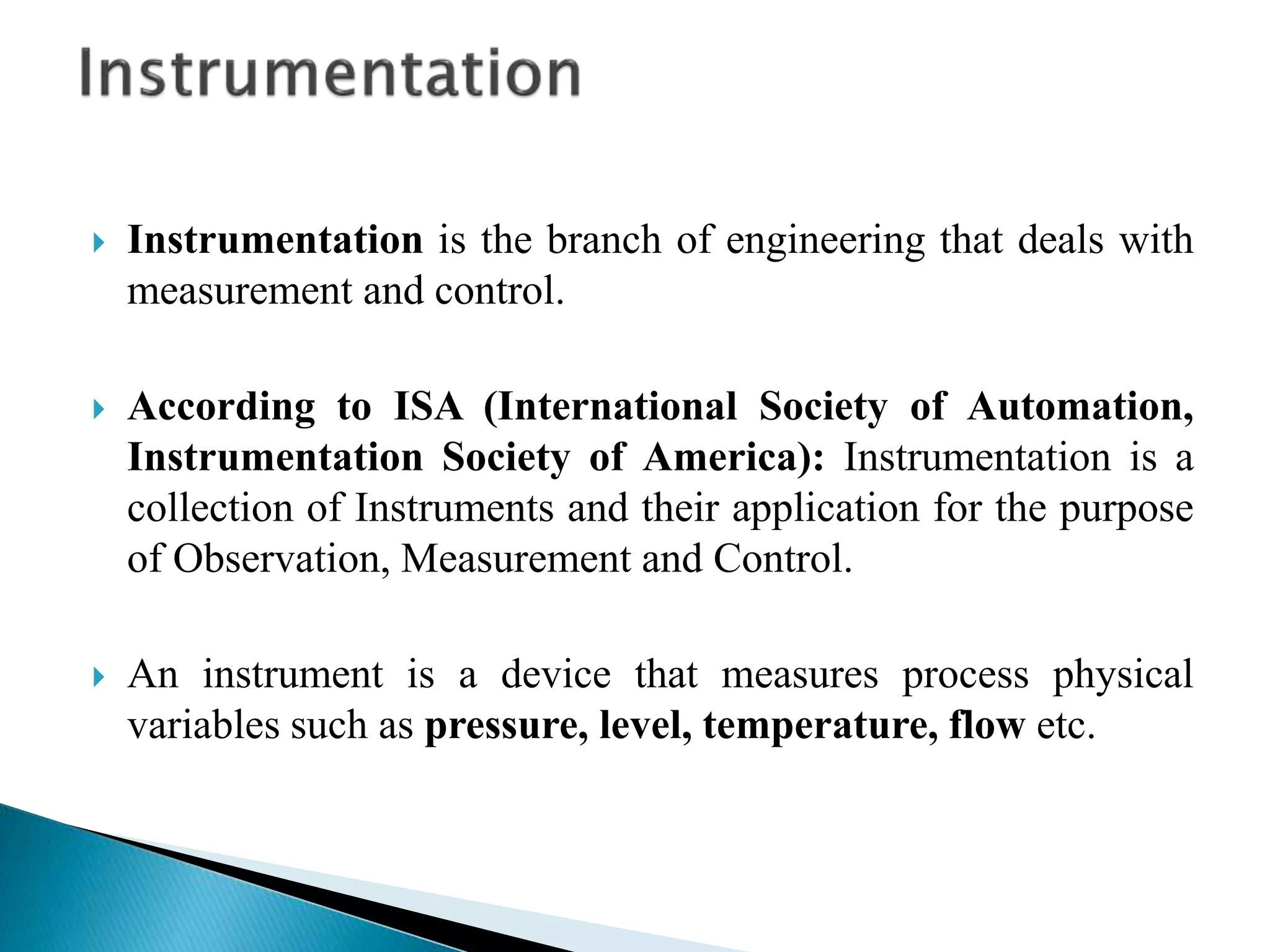 Instrumentation

Instrumentation is the branch of engineering that deals with measurement and control.

According to ISA (International Society of Automation, Instrumentation Society of America): Instrumentation is a collection of Instruments and their application for the purpose of Observation, Measurement and Control.

An instrument is a device that measures process physical variables such as pressure, level, temperature, flow etc.